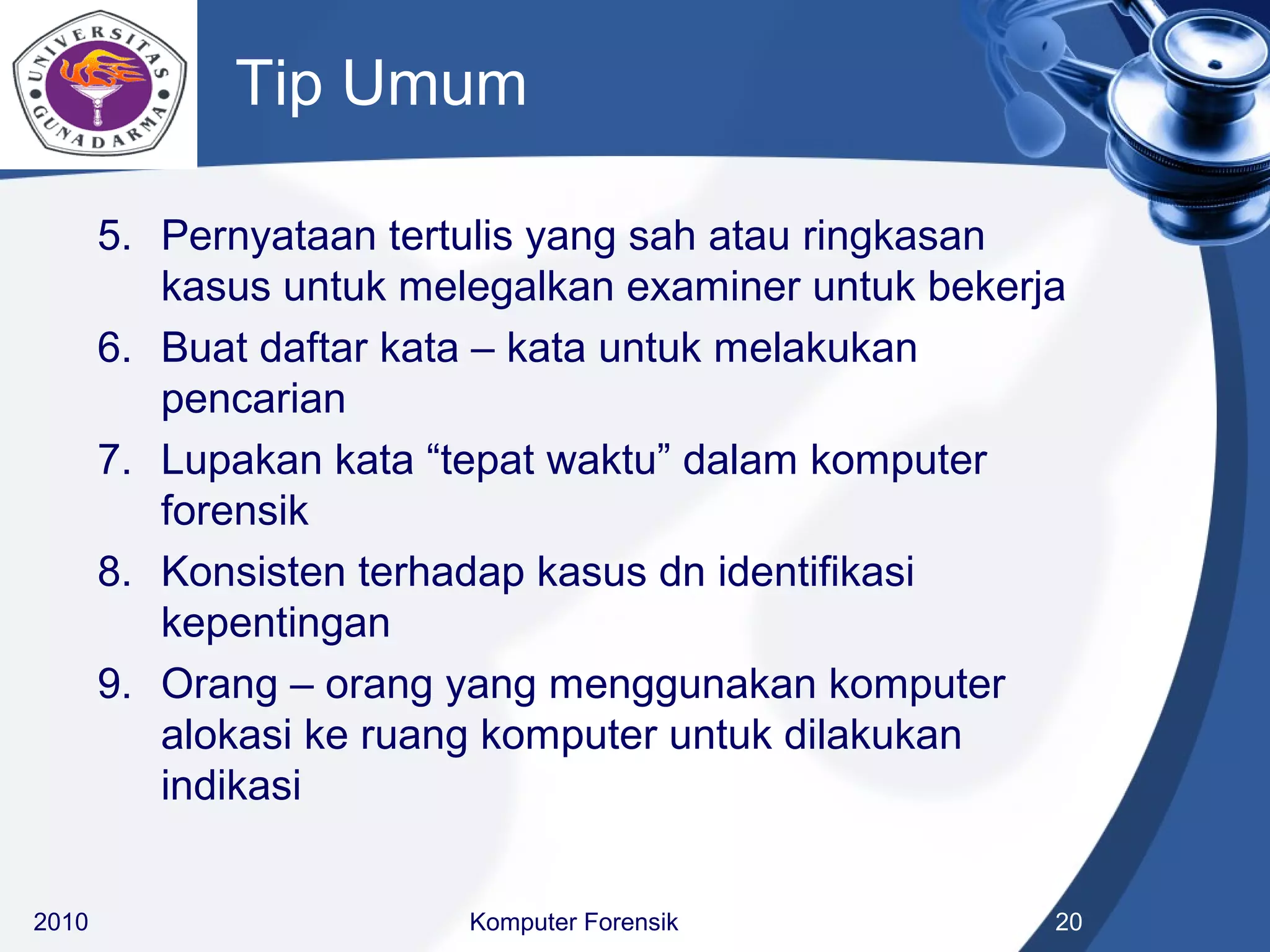 UNIVERSITAS GUNADARMA

Tip Umum

5. Pernyataan tertulis yang sah atau ringkasan kasus untuk melegalkan examiner untuk bekerja
6. Buat daftar kata – kata untuk melakukan pencarian
7. Lupakan kata “tepat waktu” dalam komputer forensik
8. Konsisten terhadap kasus dn identifikasi kepentingan
9. Orang – orang yang menggunakan komputer alokasi ke ruang komputer untuk dilakukan indikasi

2010 Komputer Forensik 20